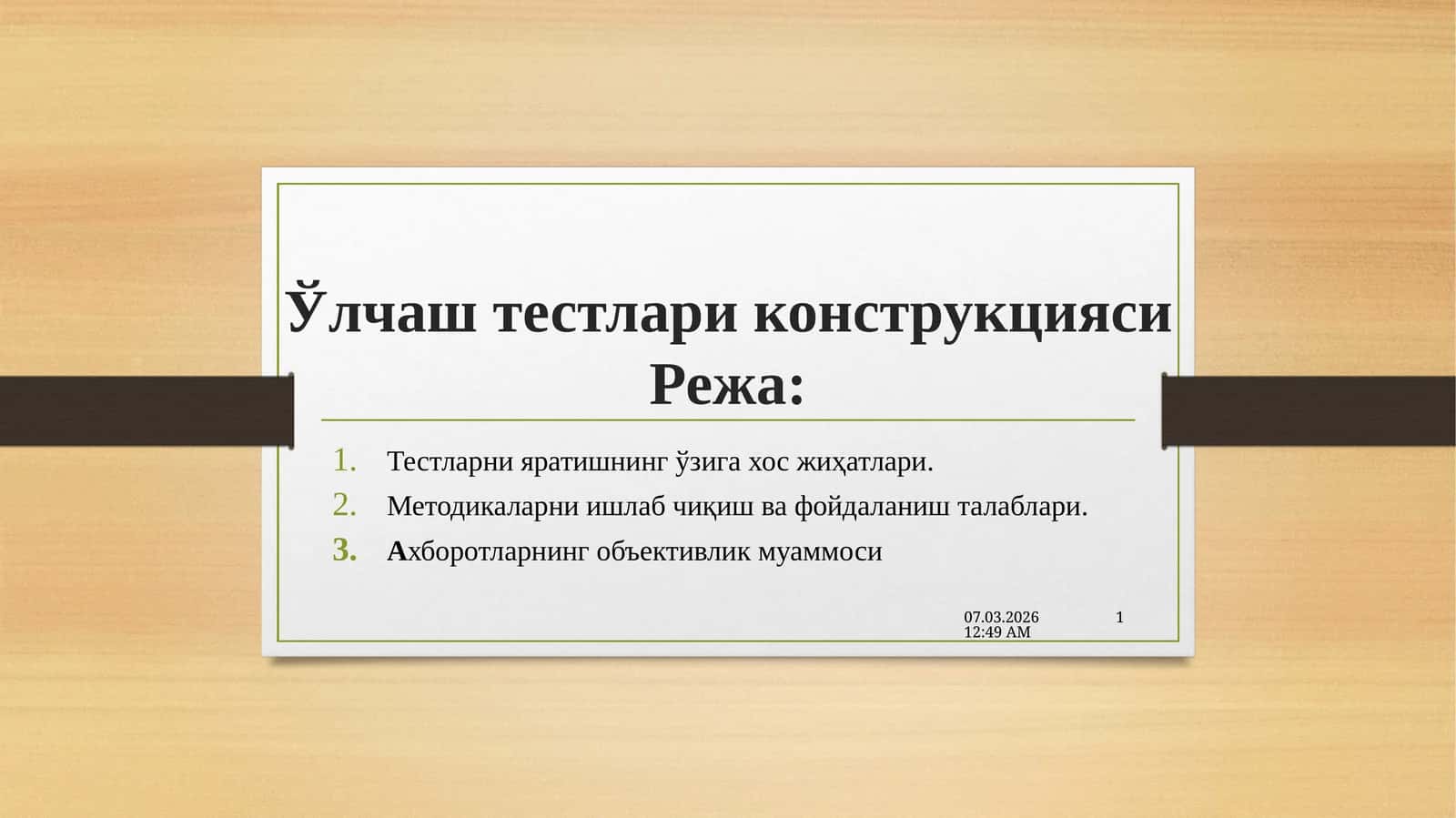 Ўлчаш тестлари конструкцияси
Режа:

1. Тестларни яратишнинг ўзига хос жиҳатлари.
2. Методикаларни ишлаб чиқиш ва фойдаланиш талаблари.
3. Ахборотларнинг объективлик муаммоси

07.03.2026 12:49 AM

1